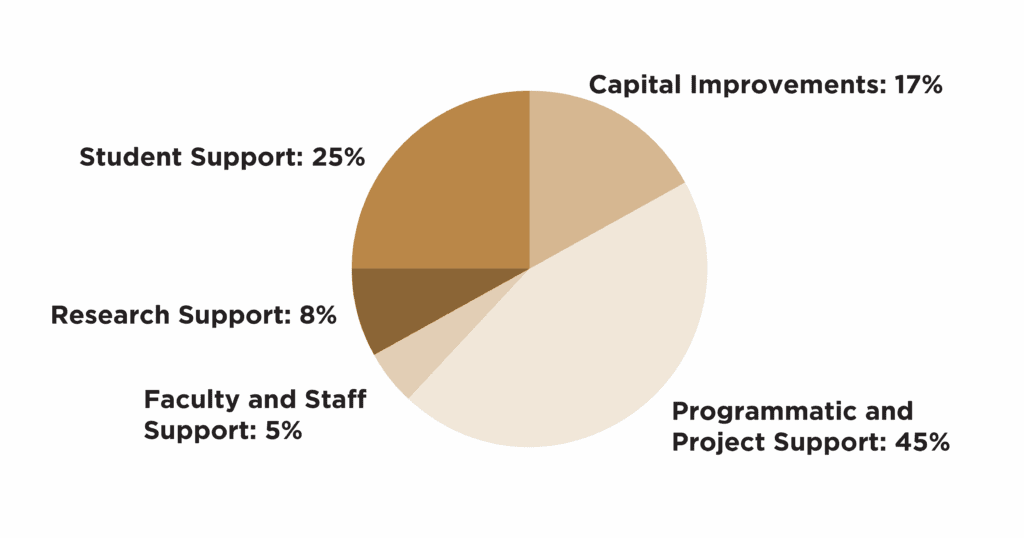 Capital Improvements: 17%

Student Support: 25%

Research Support: 8%

Faculty and Staff Support: 5%

Programmatic and Project Support: 45%